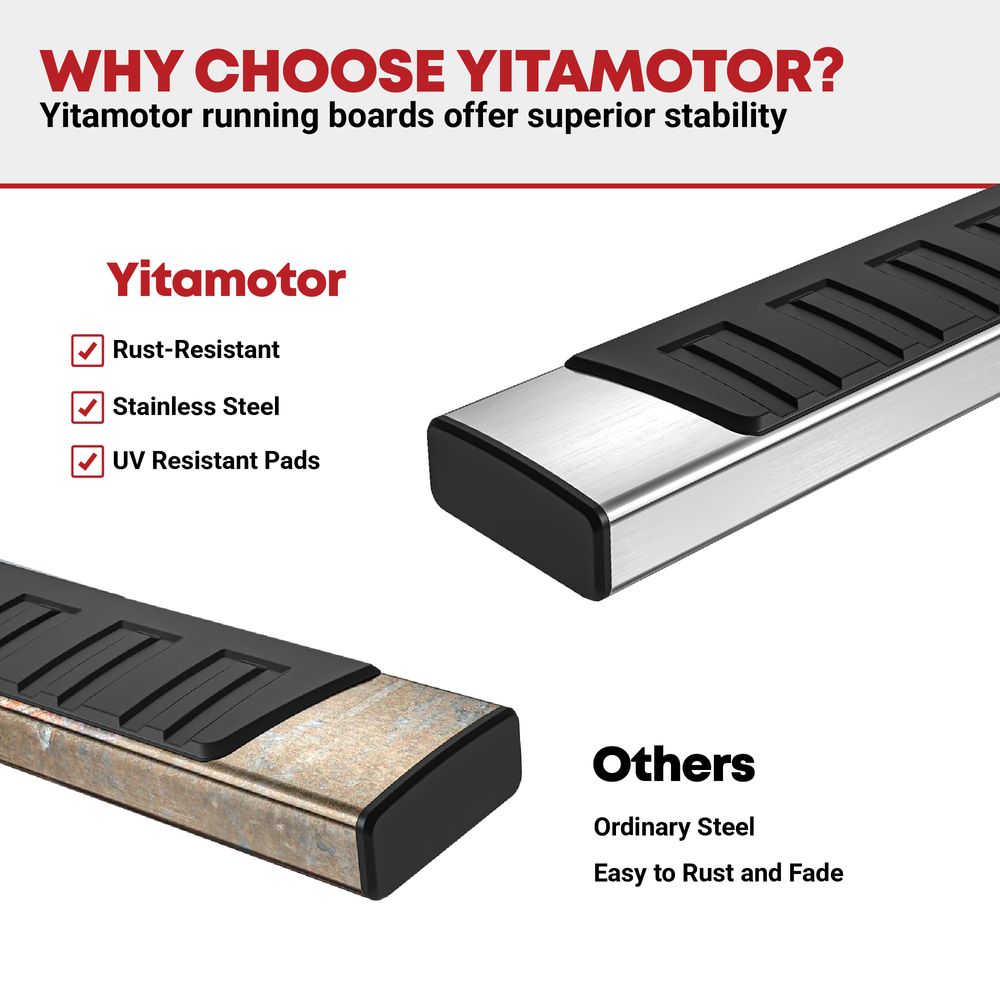 WHY CHOOSE YITAMOTOR?
Yitamotor running boards offer superior stability

Yitamotor

Rust-Resistant

Stainless Steel

UV Resistant Pads

Others

Ordinary Steel

Easy to Rust and Fade